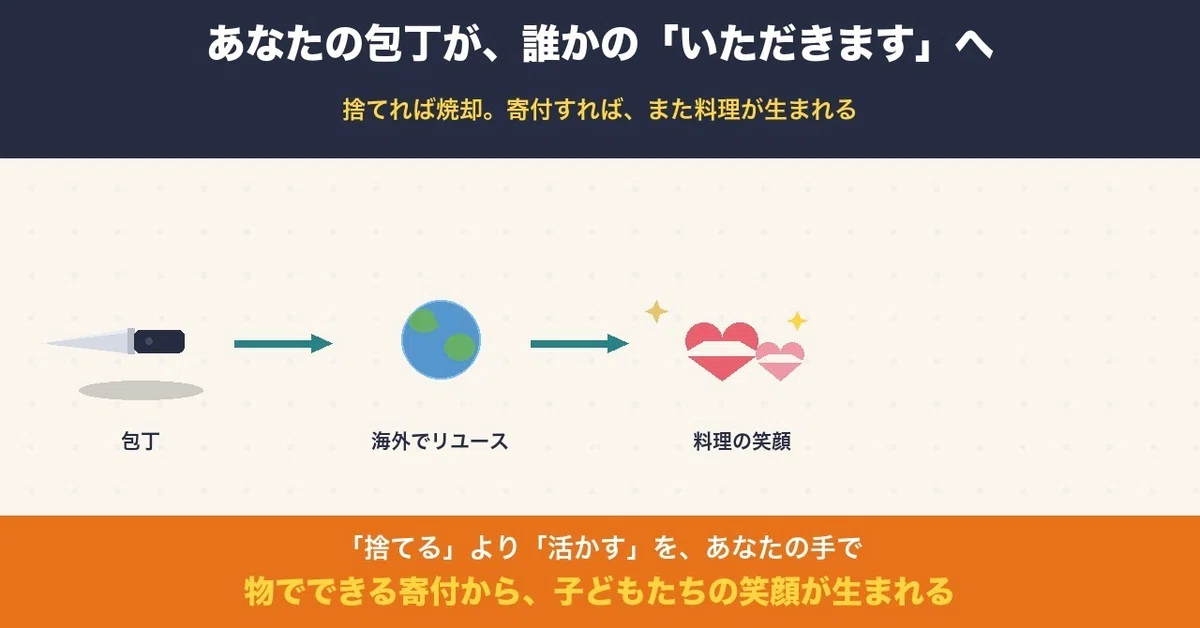 あなたの包丁が、誰かの「いただきます」へ

捨てれば焼却。寄付すれば、また料理が生まれる

包丁

海外でリユース

料理の笑顔

「捨てる」より「活かす」を、あなたの手で
物でできる寄付から、子どもたちの笑顔が生まれる